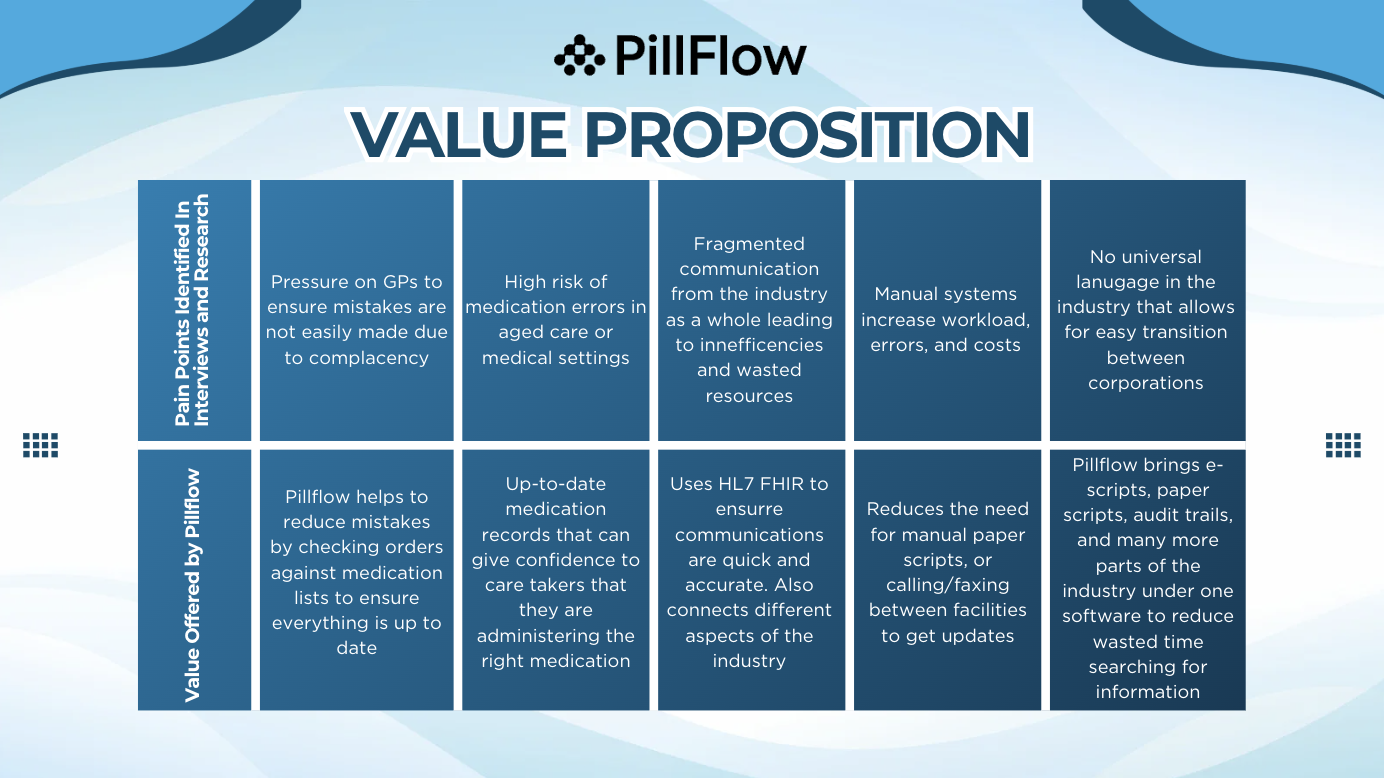 PillFlow

VALUE PROPOSITION

| Pain Points Identified In Interviews and Research | Pressure on GPs to ensure mistakes are not easily made due to complacency | High risk of medication errors in aged care or medical settings | Fragmented communication from the industry as a whole leading to innefficencies and wasted resources | Manual systems increase workload, errors, and costs | No universal lanugage in the industry that allows for easy transition between corporations |
|---|---|---|---|---|---|
| Value Offered by Pillflow | Pillflow helps to reduce mistakes by checking orders against medication lists to ensure everything is up to date | Up-to-date medication records that can give confidence to care takers that they are administering the right medication | Uses HL7 FHIR to ensurre communications are quick and accurate. Also connects different aspects of the industry | Reduces the need for manual paper scripts, or calling/faxing between facilities to get updates | Pillflow brings e-scripts, paper scripts, audit trails, and many more parts of the industry under one software to reduce wasted time searching for information |